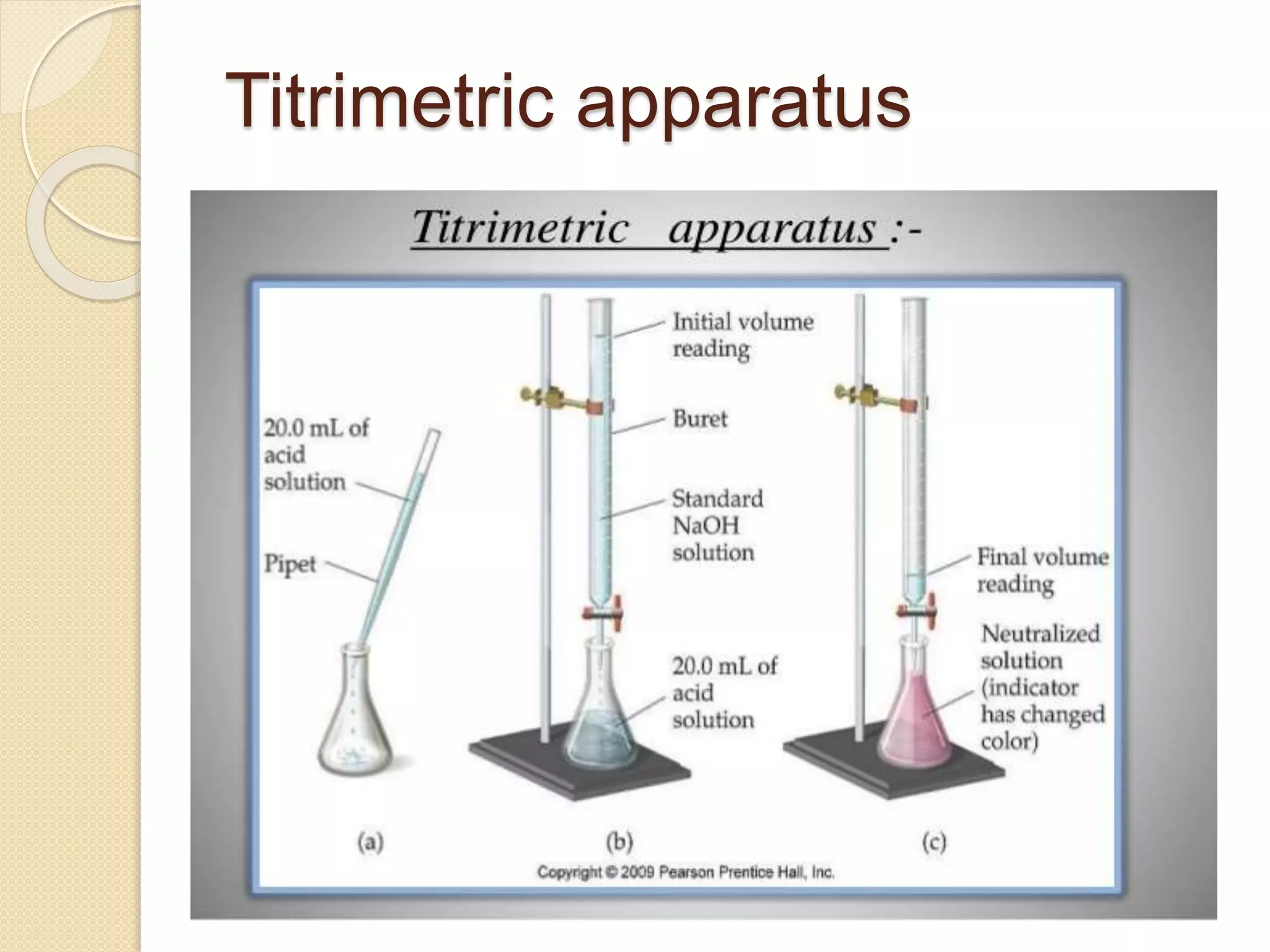 Titrimetric apparatus

Titrimetric apparatus :-

20.0 mL of acid solution

Pipet

Initial volume reading

Buret

Standard NaOH solution

20.0 mL of acid solution

Final volume reading

Neutralized solution (indicator has changed color)

(a)

(b)

(c)

Copyright © 2009 Pearson Prentice Hall, Inc.